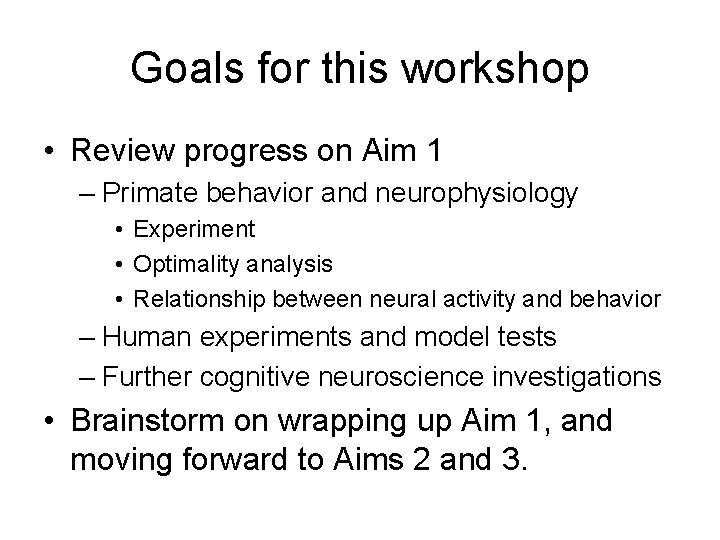 Goals for this workshop

• Review progress on Aim 1
– Primate behavior and neurophysiology
• Experiment
• Optimality analysis
• Relationship between neural activity and behavior
– Human experiments and model tests
– Further cognitive neuroscience investigations
• Brainstorm on wrapping up Aim 1, and moving forward to Aims 2 and 3.